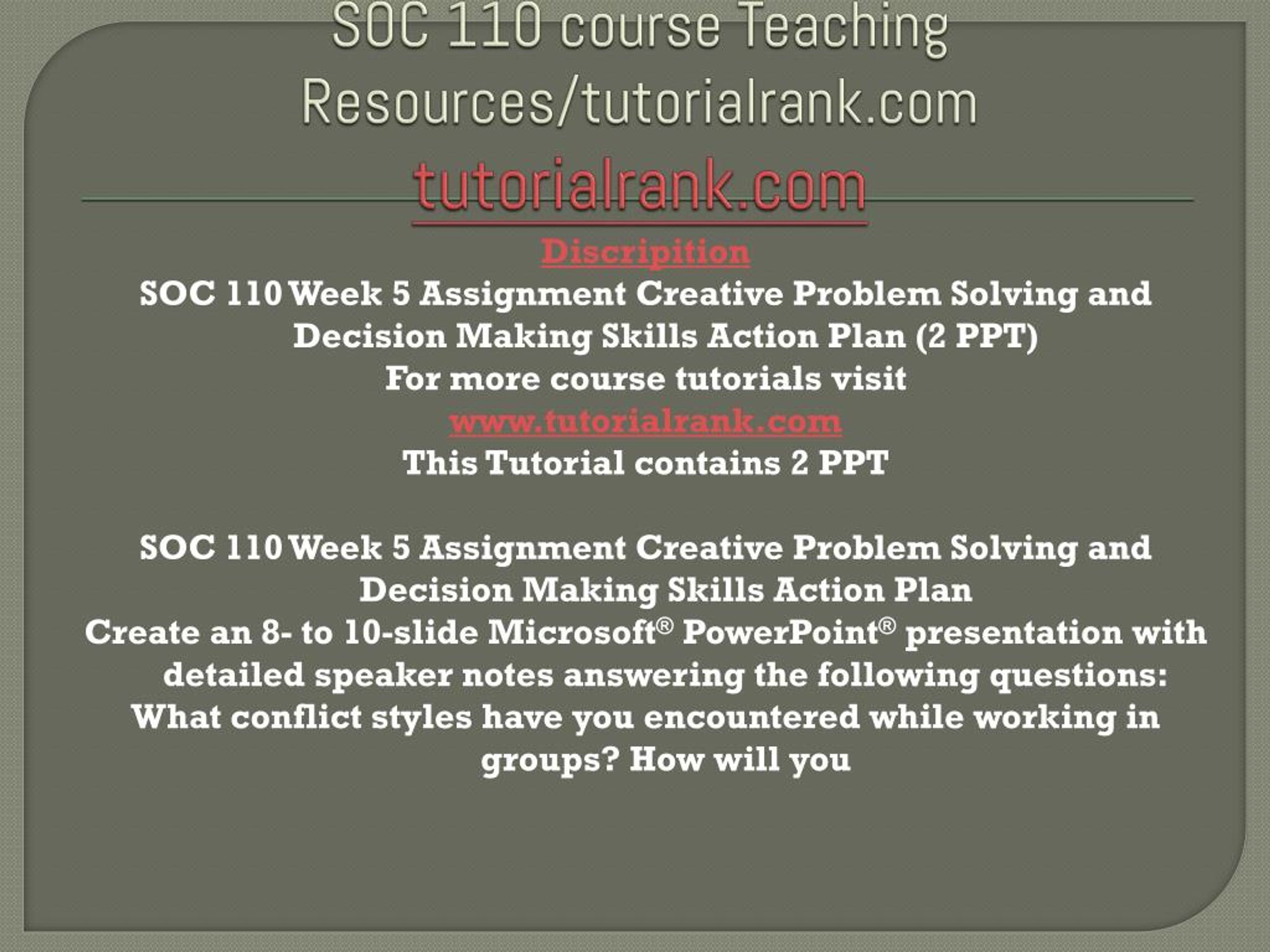 SOC 110 course Teaching Resources/tutorialrank.com

tutorialrank.com

Discripition

SOC 110 Week 5 Assignment Creative Problem Solving and Decision Making Skills Action Plan (2 PPT)

For more course tutorials visit

www.tutorialrank.com

This Tutorial contains 2 PPT

SOC 110 Week 5 Assignment Creative Problem Solving and Decision Making Skills Action Plan

Create an 8- to 10-slide Microsoft® PowerPoint® presentation with detailed speaker notes answering the following questions:

What conflict styles have you encountered while working in groups? How will you